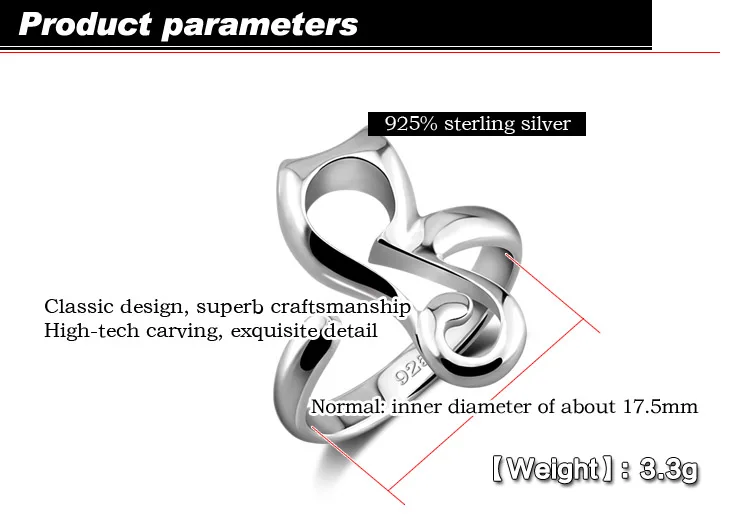 Product parameters

925% sterling silver

Classic design, superb craftsmanship
High-tech carving, exquisite detail

925

Normal: inner diameter of about 17.5mm

【Weight】: 3.3g